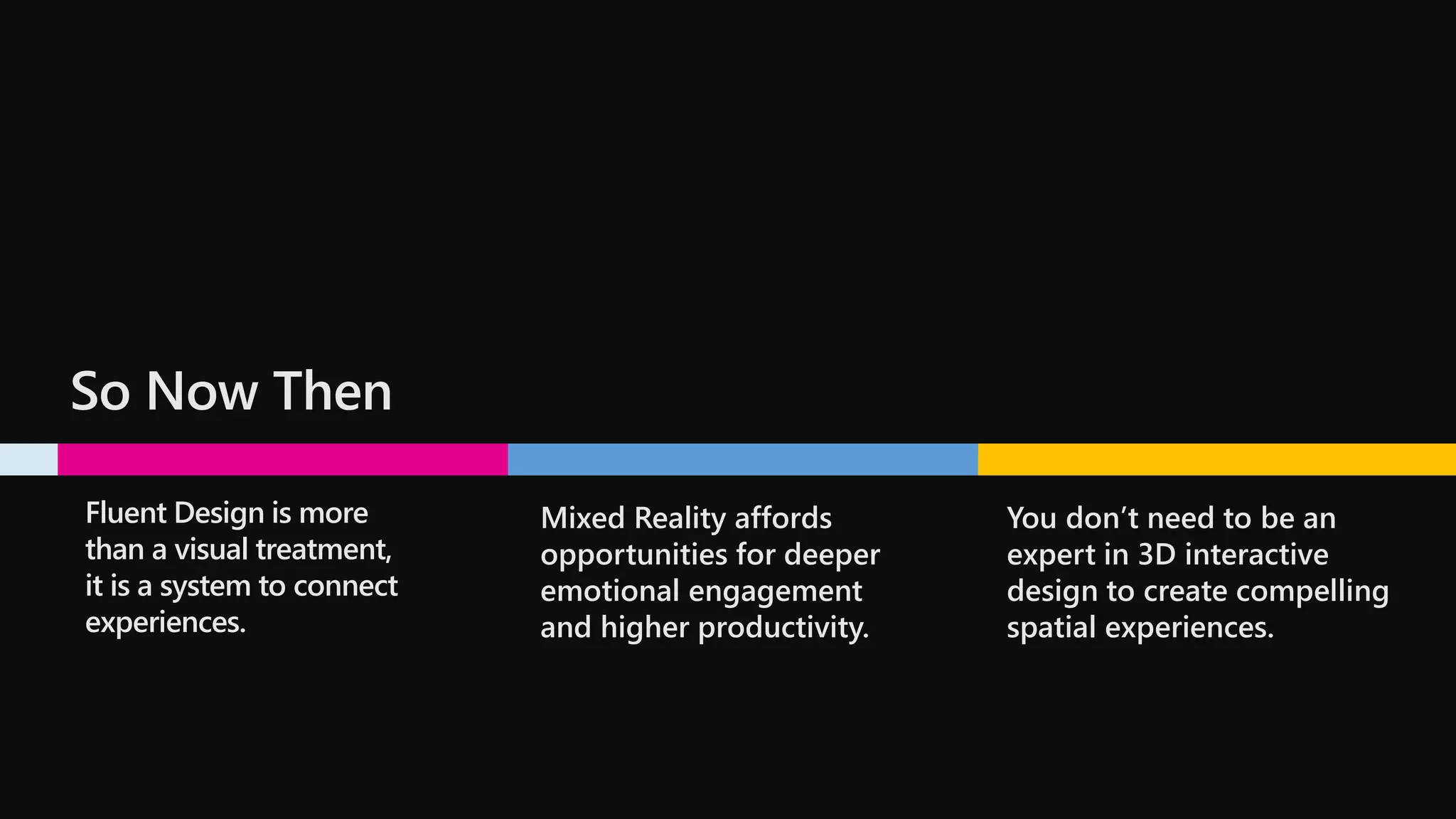 So Now Then

Fluent Design is more than a visual treatment, it is a system to connect experiences.

Mixed Reality affords opportunities for deeper emotional engagement and higher productivity.

You don’t need to be an expert in 3D interactive design to create compelling spatial experiences.